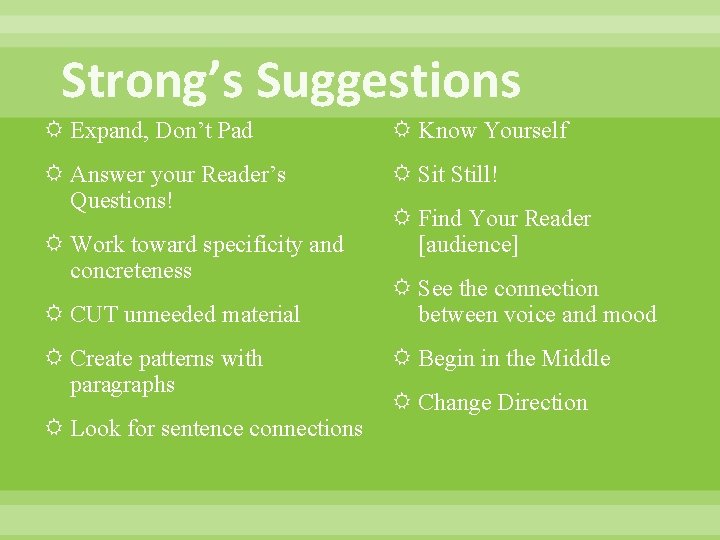 Strong's Suggestions

Expand, Don't Pad

Answer your Reader's Questions!

Work toward specificity and concreteness

CUT unneeded material

Create patterns with paragraphs

Look for sentence connections

Know Yourself

Sit Still!

Find Your Reader [audience]

See the connection between voice and mood

Begin in the Middle

Change Direction